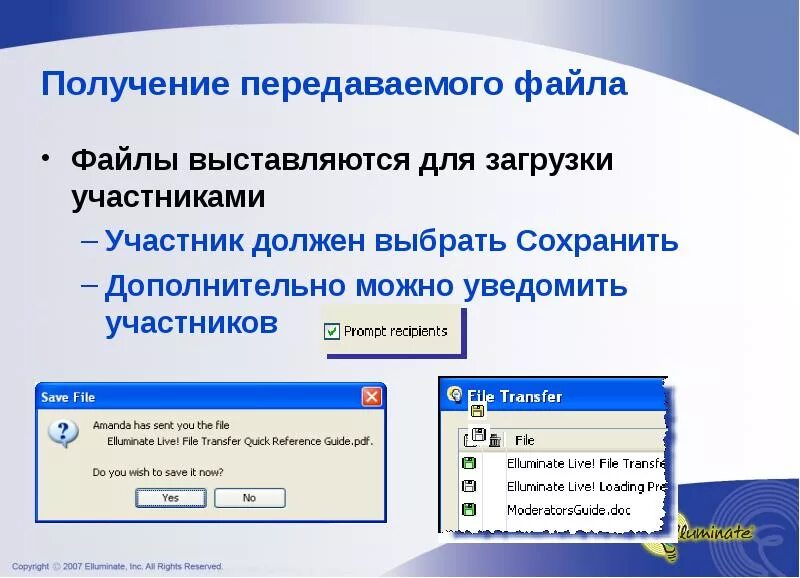 Получение передаваемого файла

• Файлы выставляются для загрузки участниками

– Участник должен выбрать Сохранить

– Дополнительно можно уведомить участников

Prompt recipients

Save File

Amanda has sent you the file
Elluminate Live! File Transfer Quick Reference Guide.pdf.

Do you wish to save it now?

Yes No

File Transfer

File

Elluminate Live! File Transfe

Elluminate Live! Loading Pre

ModeratorsGuide.doc

Elluminate

Copyright © 2007 Elluminate, Inc. All Rights Reserved.